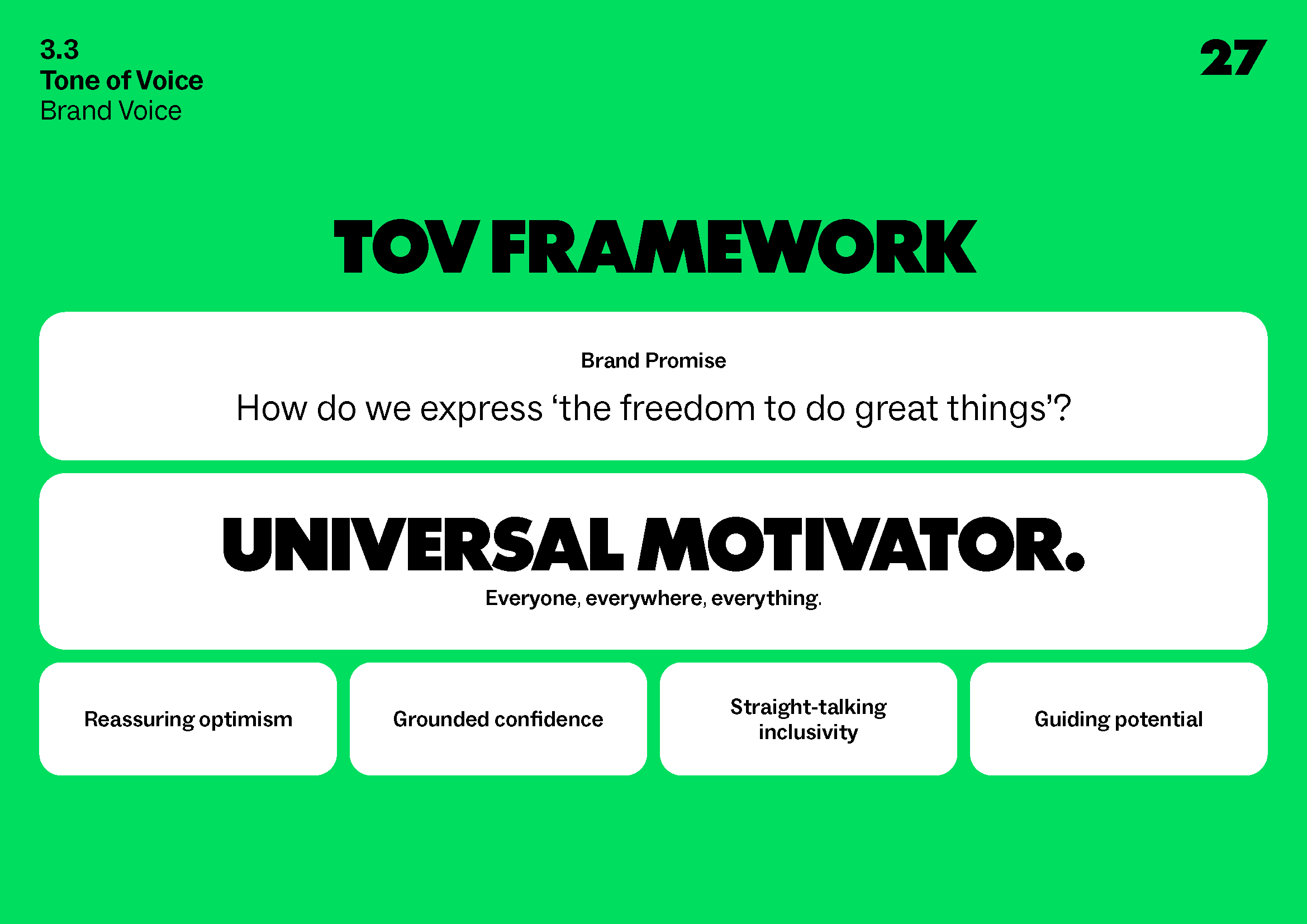 3.3
Tone of Voice
Brand Voice

27

TOV FRAMEWORK

Brand Promise

How do we express ‘the freedom to do great things’?

UNIVERSAL MOTIVATOR.

Everyone, everywhere, everything.

Reassuring optimism

Grounded confidence

Straight-talking inclusivity

Guiding potential